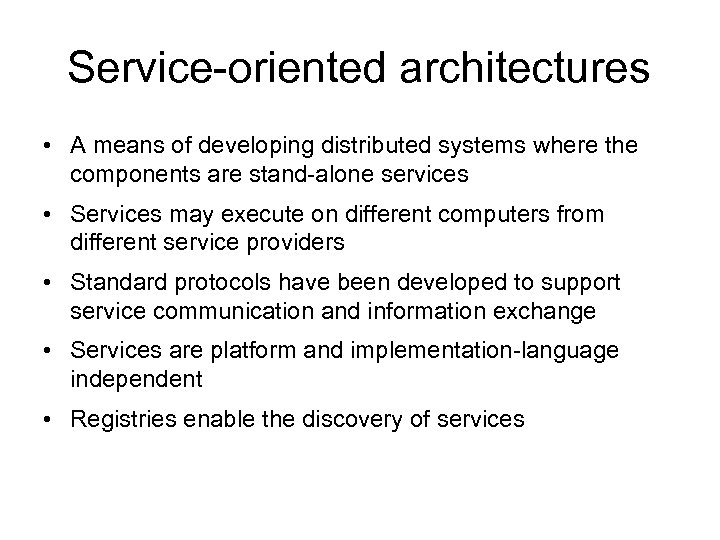 Service-oriented architectures

• A means of developing distributed systems where the components are stand-alone services

• Services may execute on different computers from different service providers

• Standard protocols have been developed to support service communication and information exchange

• Services are platform and implementation-language independent

• Registries enable the discovery of services